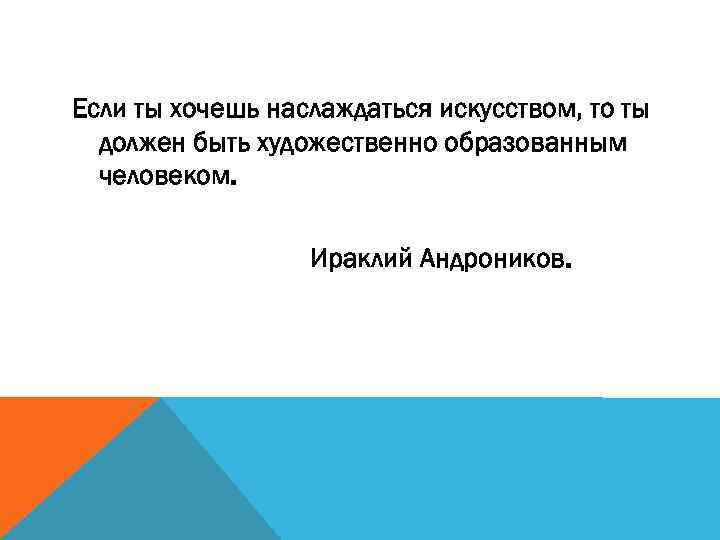 Если ты хочешь наслаждаться искусством, то ты должен быть художественно образованным человеком.

Ираклий Андроников.